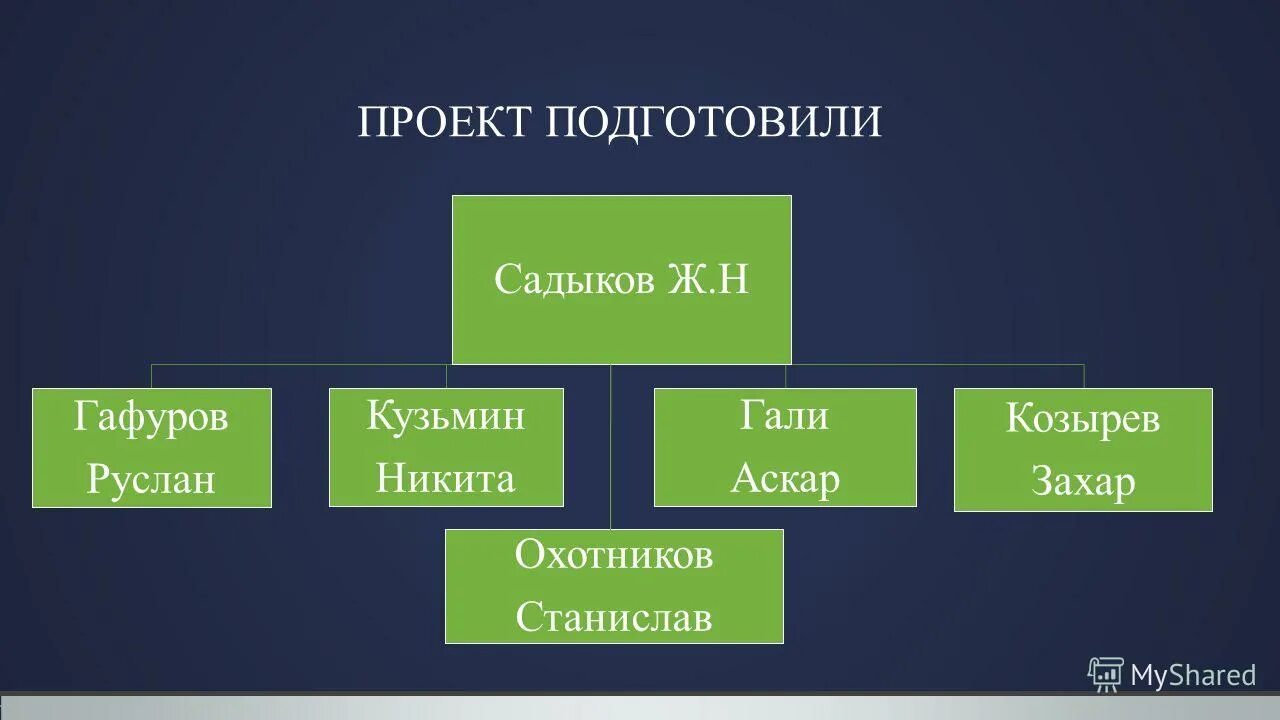 ПРОЕКТ ПОДГОТОВИЛИ

Садыков Ж.Н

Гафуров Руслан

Кузьмин Никита

Гали Аскар

Козырев Захар

Охотников Станислав

MyShared